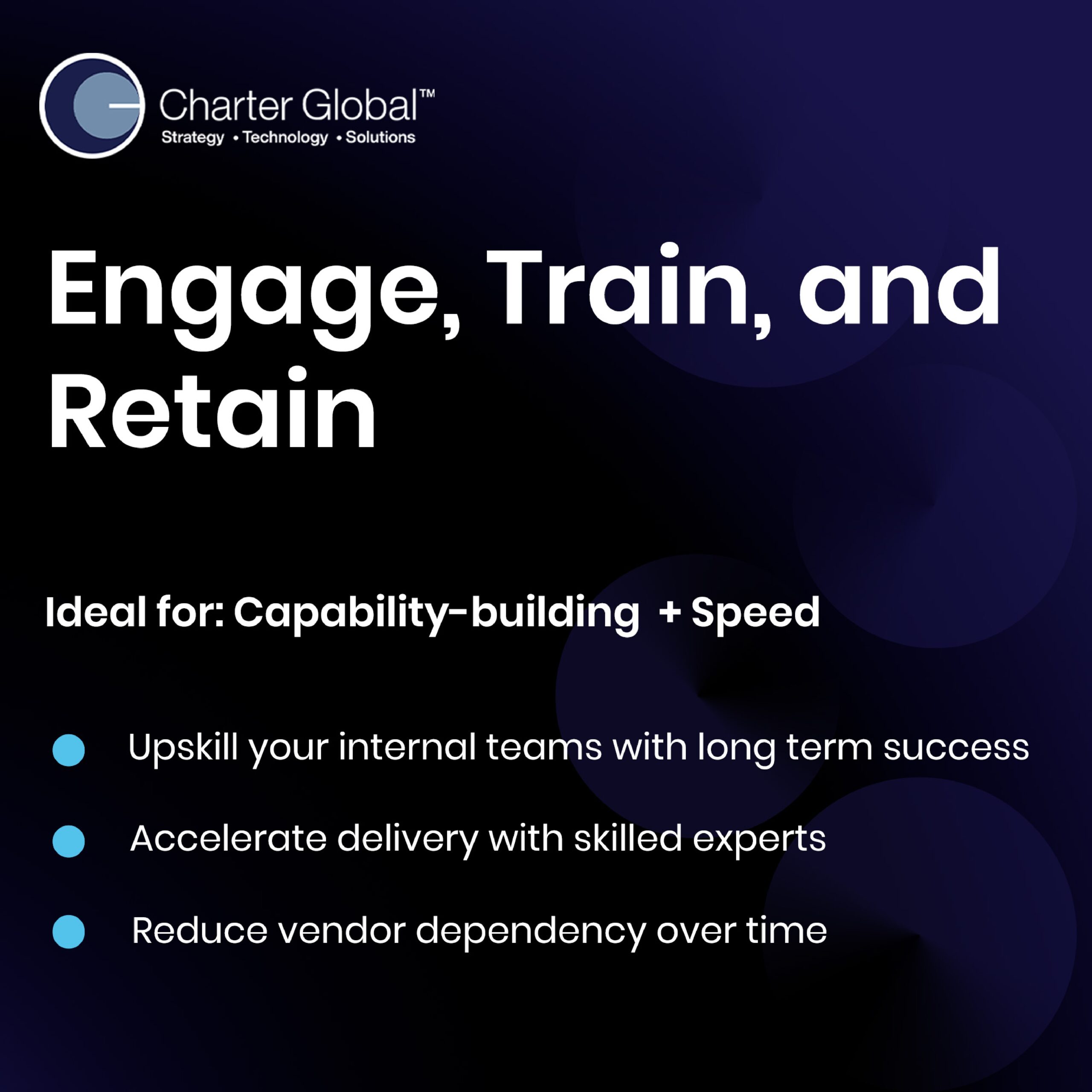 Charter Global™
Strategy • Technology • Solutions

Engage, Train, and Retain

Ideal for: Capability-building + Speed

Upskill your internal teams with long term success

Accelerate delivery with skilled experts

Reduce vendor dependency over time